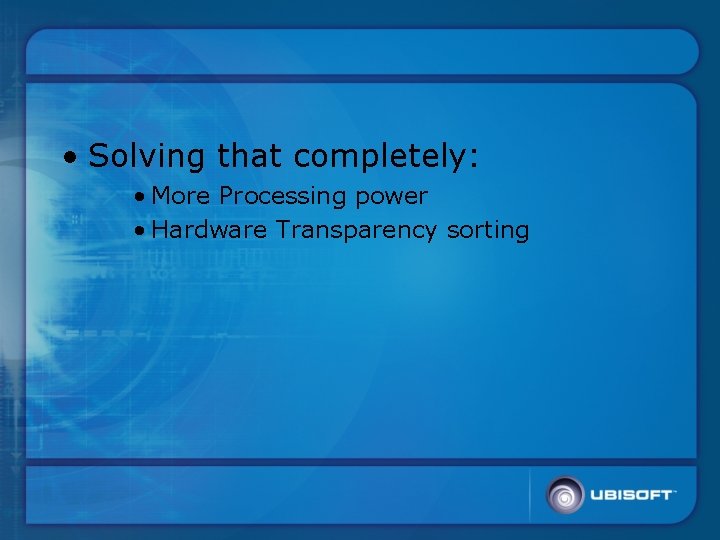 • Solving that completely:

• More Processing power
• Hardware Transparency sorting

UBISOFT